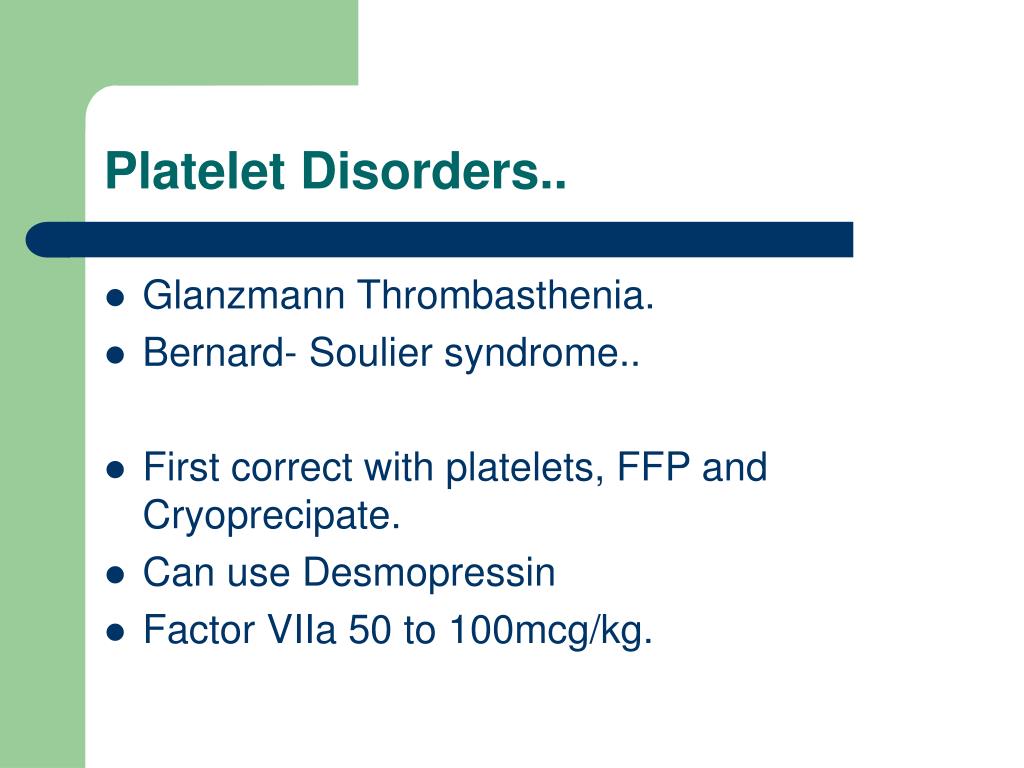 Platelet Disorders..

- Glanzmann Thrombasthenia.
- Bernard- Soulier syndrome..

- First correct with platelets, FFP and Cryoprecipate.
- Can use Desmopressin
- Factor VIIa 50 to 100mcg/kg.